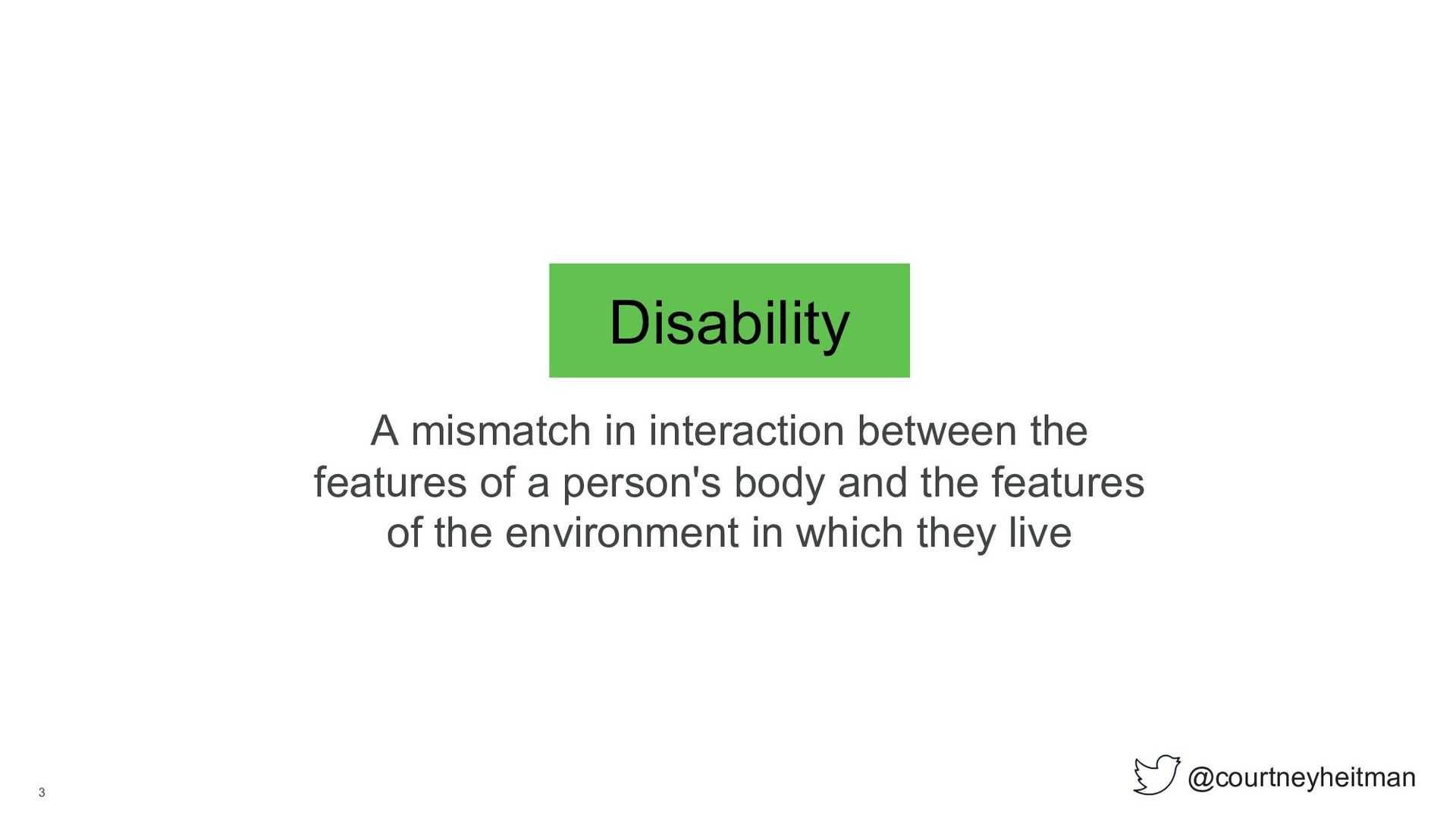 Disability

A mismatch in interaction between the features of a person's body and the features of the environment in which they live

3

@courtneyheitman